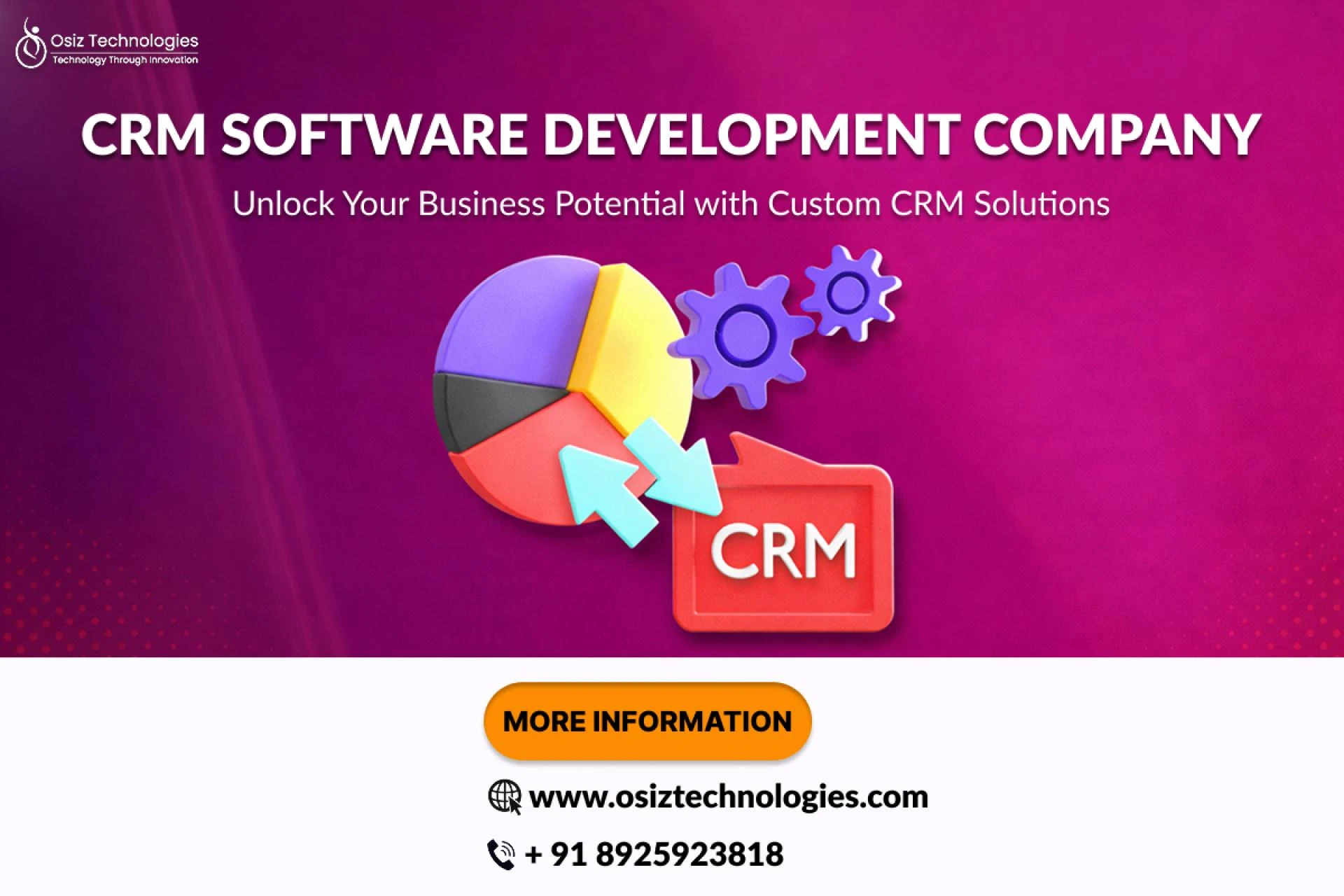 Osiz Technologies
Technology Through Innovation

CRM SOFTWARE DEVELOPMENT COMPANY

Unlock Your Business Potential with Custom CRM Solutions

CRM

MORE INFORMATION

www.osiztechnologies.com

+ 91 8925923818